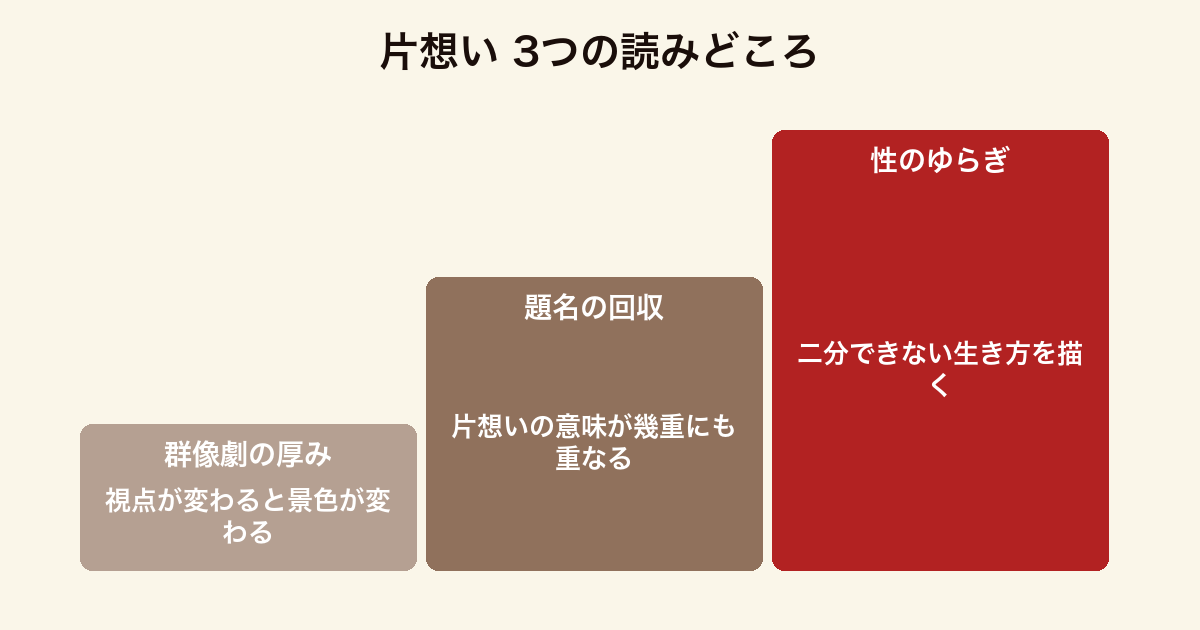 片想い 3つの読みどころ

群像劇の厚み

視点が変わると景色が変わる

題名の回収

片想いの意味が幾重にも重なる

性のゆらぎ

二分できない生き方を描く